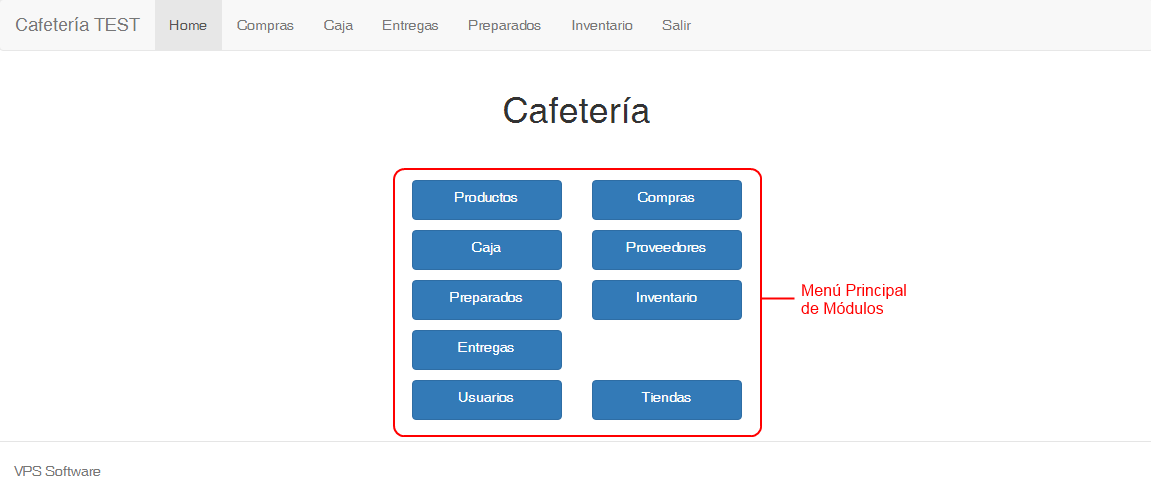 Cafetería TEST Home Compras Caja Entregas Preparados Inventario Salir

Cafetería

Productos
Compras
Caja
Proveedores
Preparados
Inventario
Entregas
Usuarios
Tiendas

Menú Principal de Módulos

VPS Software